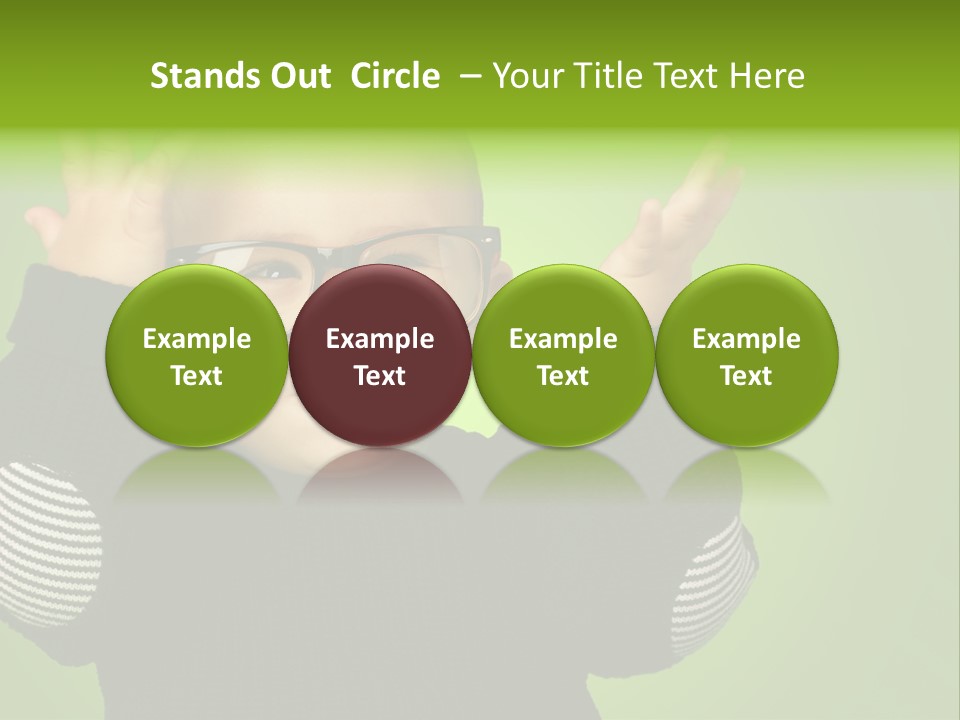 Stands Out Circle – Your Title Text Here

Example Text

Example Text

Example Text

Example Text